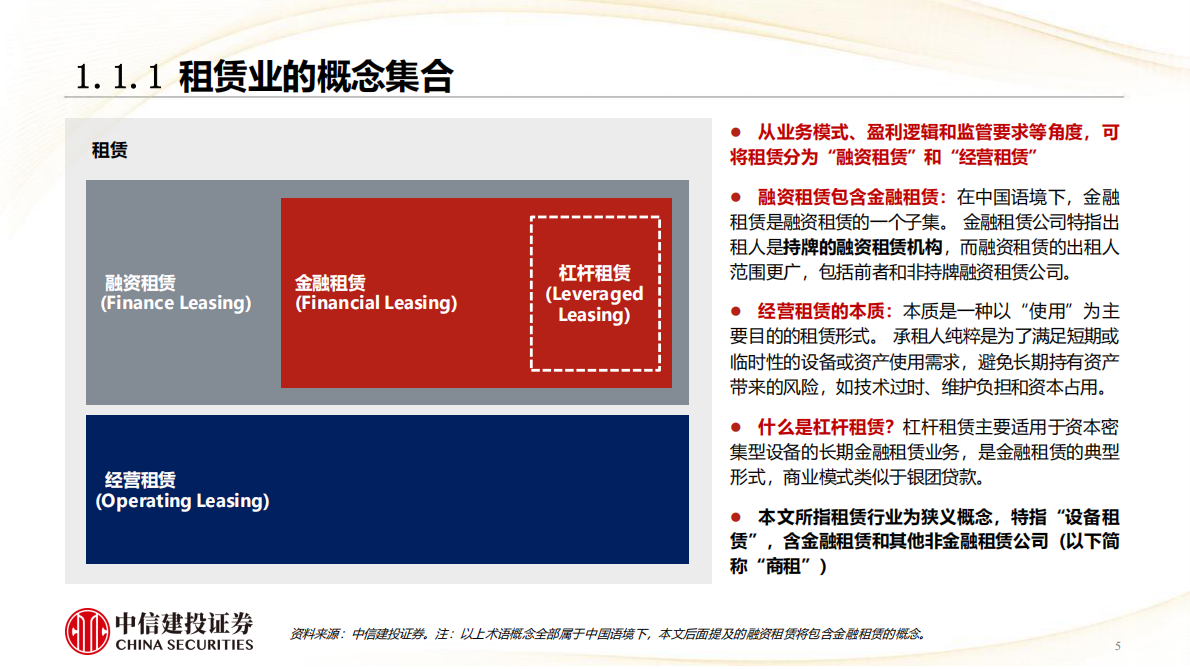 1.1.1 租赁业的概念集合

租赁

融资租赁
(Finance Leasing)

金融租赁
(Financial Leasing)

杠杆租赁
(Leveraged Leasing)

经营租赁
(Operating Leasing)

● 从业务模式、盈利逻辑和监管要求等角度，可将租赁分为“融资租赁”和“经营租赁”

● 融资租赁包含金融租赁：在中国语境下，金融租赁是融资租赁的一个子集。 金融租赁公司特指出租人是持牌的融资租赁机构，而融资租赁的出租人范围更广，包括前者和非持牌融资租赁公司。

● 经营租赁的本质：本质是一种以“使用”为主要目的的租赁形式。 承租人纯粹是为了满足短期或临时性的设备或资产使用需求，避免长期持有资产带来的风险，如技术过时、维护负担和资本占用。

● 什么是杠杆租赁？杠杆租赁主要适用于资本密集型设备的长期金融租赁业务，是金融租赁的典型形式，商业模式类似于银团贷款。

● 本文所指租赁行业为狭义概念，特指“设备租赁”，含金融租赁和其他非金融租赁公司（以下简称“商租”）

中信建投证券
CHINA SECURITIES

资料来源：中信建投证券。注：以上术语概念全部属于中国语境下，本文后面提及的融资租赁将包含金融租赁的概念。

5